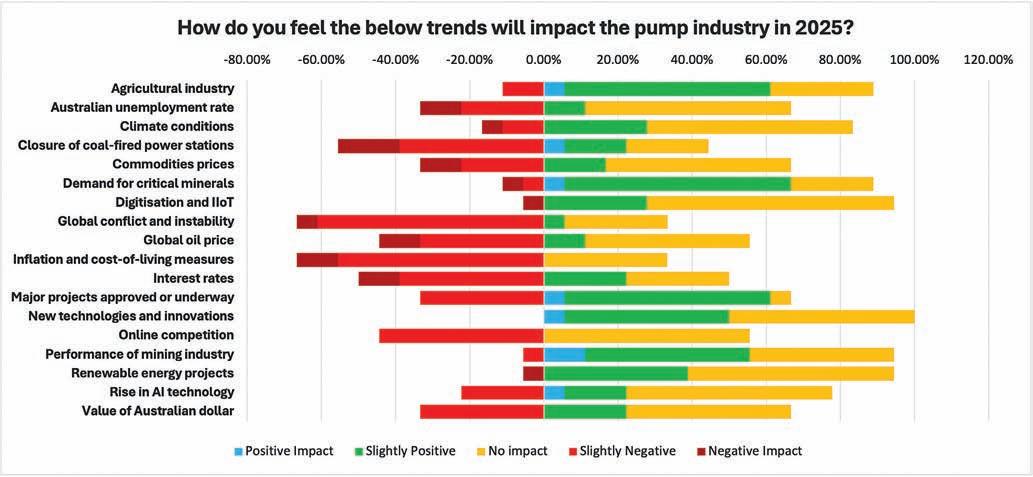 How do you feel the below trends will impact the pump industry in 2025?

-80.00% -60.00% -40.00% -20.00% 0.00% 20.00% 40.00% 60.00% 80.00% 100.00% 120.00%

Agricultural industry
Australian unemployment rate
Climate conditions
Closure of coal-fired power stations
Commodities prices
Demand for critical minerals
Digitisation and IIoT
Global conflict and instability
Global oil price
Inflation and cost-of-living measures
Interest rates
Major projects approved or underway
New technologies and innovations
Online competition
Performance of mining industry
Renewable energy projects
Rise in AI technology
Value of Australian dollar

Positive Impact Slightly Positive No impact Slightly Negative Negative Impact